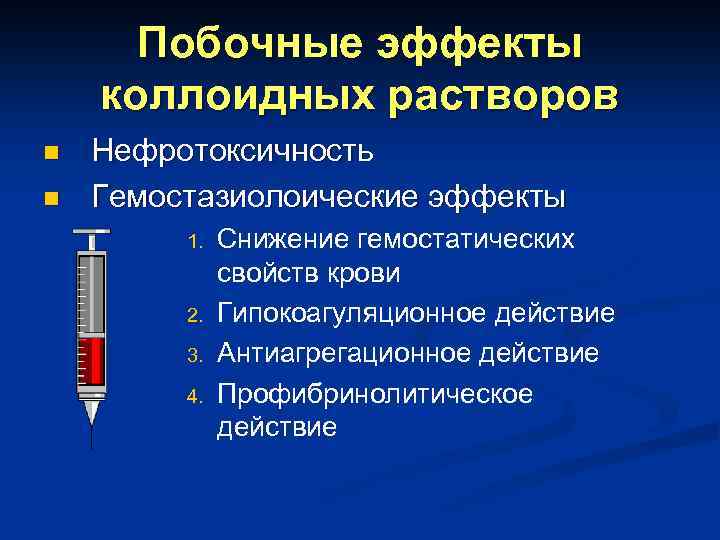 Побочные эффекты коллоидных растворов

■ Нефротоксичность
■ Гемостазиолоические эффекты

1. Снижение гемостатических свойств крови
2. Гипокоагуляционное действие
3. Антиагрегационное действие
4. Профибринолитическое действие